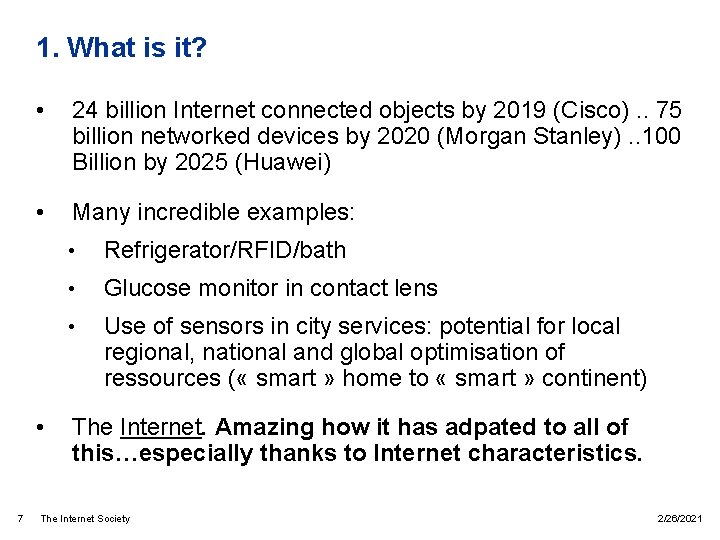 1. What is it?

• 24 billion Internet connected objects by 2019 (Cisco) .. 75 billion networked devices by 2020 (Morgan Stanley) ..100 Billion by 2025 (Huawei)

• Many incredible examples:

• Refrigerator/RFID/bath

• Glucose monitor in contact lens

• Use of sensors in city services: potential for local regional, national and global optimisation of ressources (« smart » home to « smart » continent)

• The Internet. Amazing how it has adpated to all of this…especially thanks to Internet characteristics.

7 The Internet Society 2/26/2021